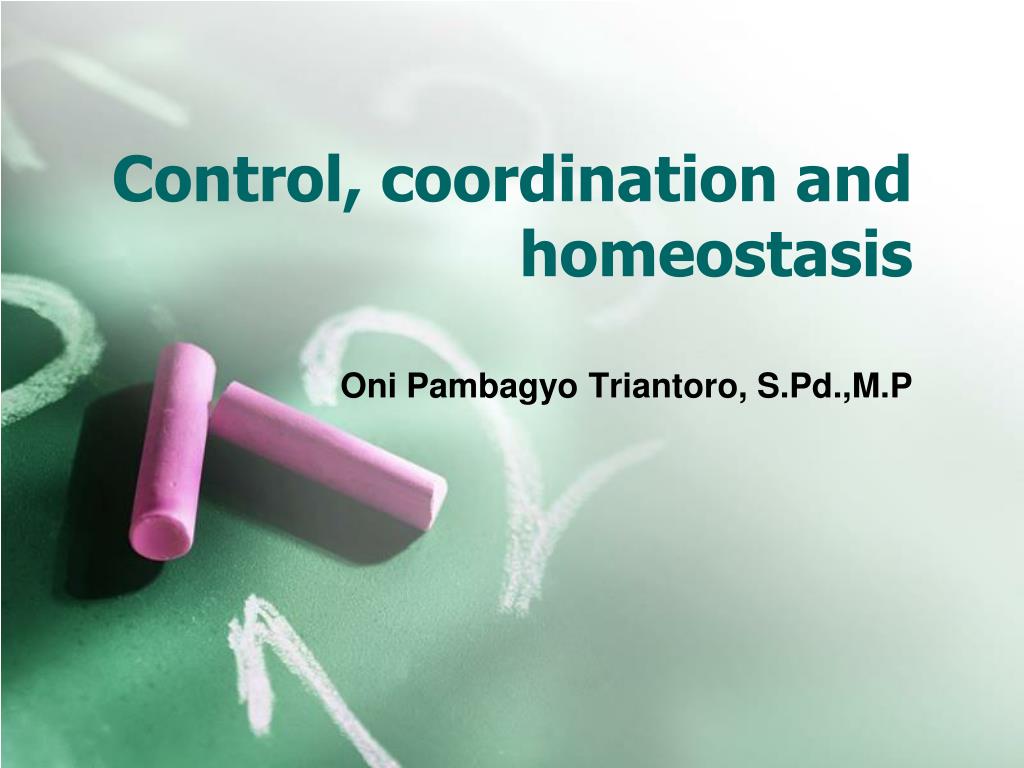 Control, coordination and homeostasis

Oni Pambagyo Triantoro, S.Pd.,M.P